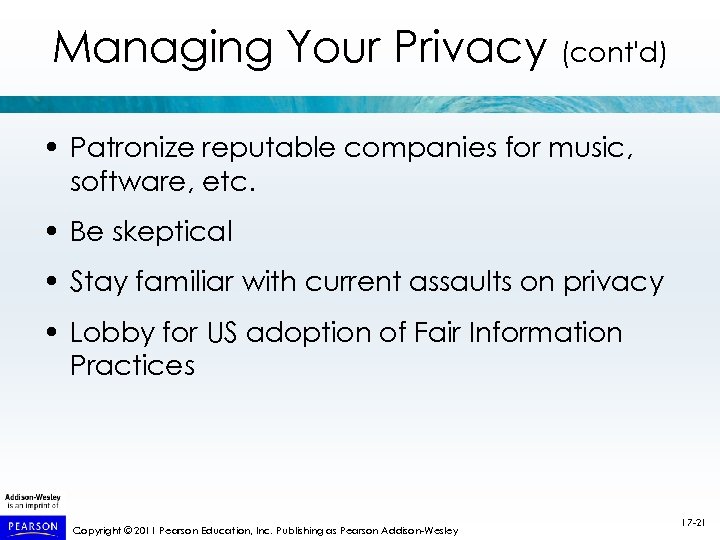 Managing Your Privacy (cont'd)

• Patronize reputable companies for music, software, etc.

• Be skeptical

• Stay familiar with current assaults on privacy

• Lobby for US adoption of Fair Information Practices

Addison-Wesley is an imprint of

PEARSON

Copyright © 2011 Pearson Education, Inc. Publishing as Pearson Addison-Wesley

17-21